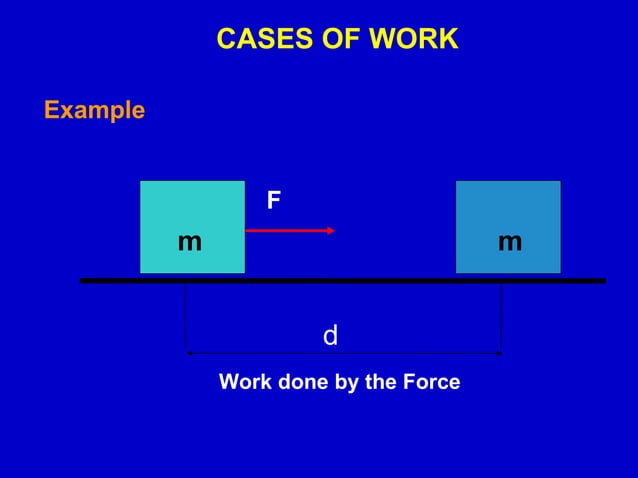 CASES OF WORK

Example

F

m

m

d

Work done by the Force